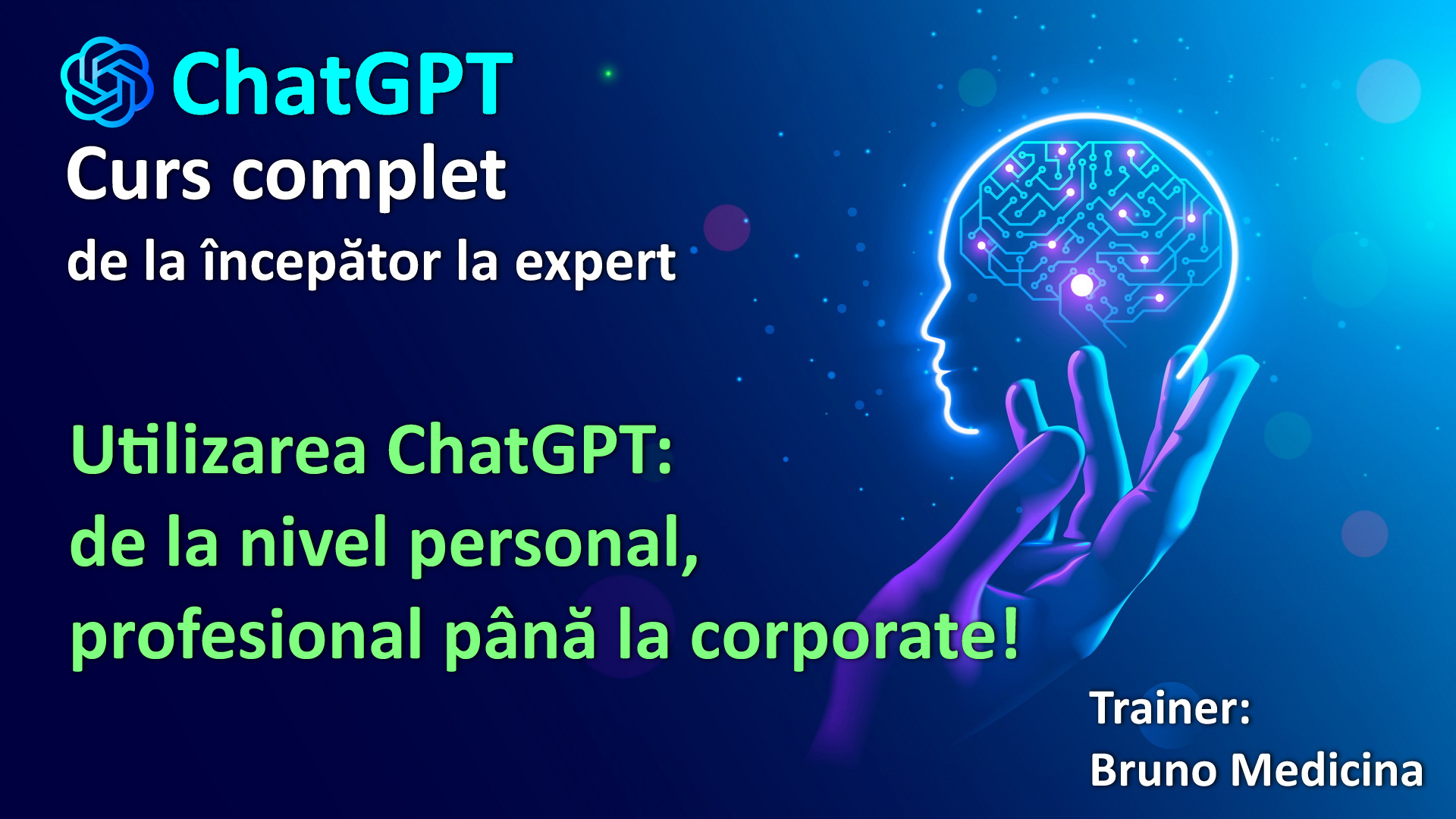 ChatGPT
Curs complet
de la începător la expert

Utilizarea ChatGPT:
de la nivel personal,
profesional până la corporate!

Trainer:
Bruno Medicina